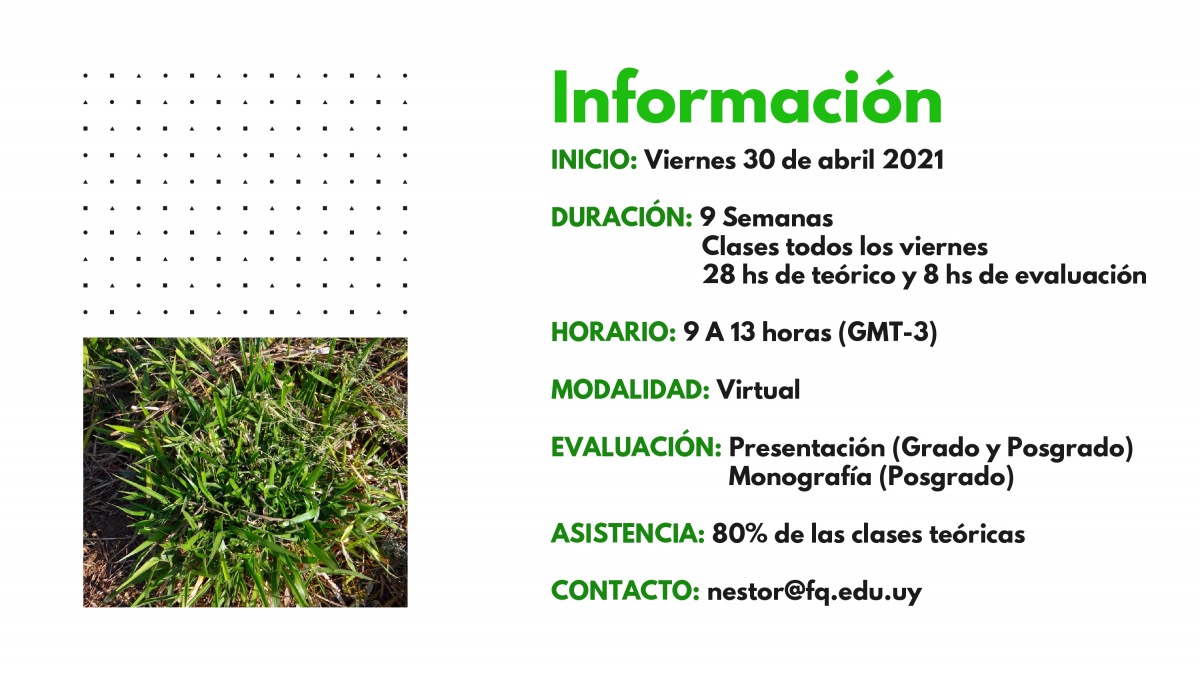 Información

INICIO: Viernes 30 de abril 2021

DURACIÓN: 9 Semanas
Clases todos los viernes
28 hs de teórico y 8 hs de evaluación

HORARIO: 9 A 13 horas (GMT-3)

MODALIDAD: Virtual

EVALUACIÓN: Presentación (Grado y Posgrado)
Monografía (Posgrado)

ASISTENCIA: 80% de las clases teóricas

CONTACTO: nestor@fq.edu.uy